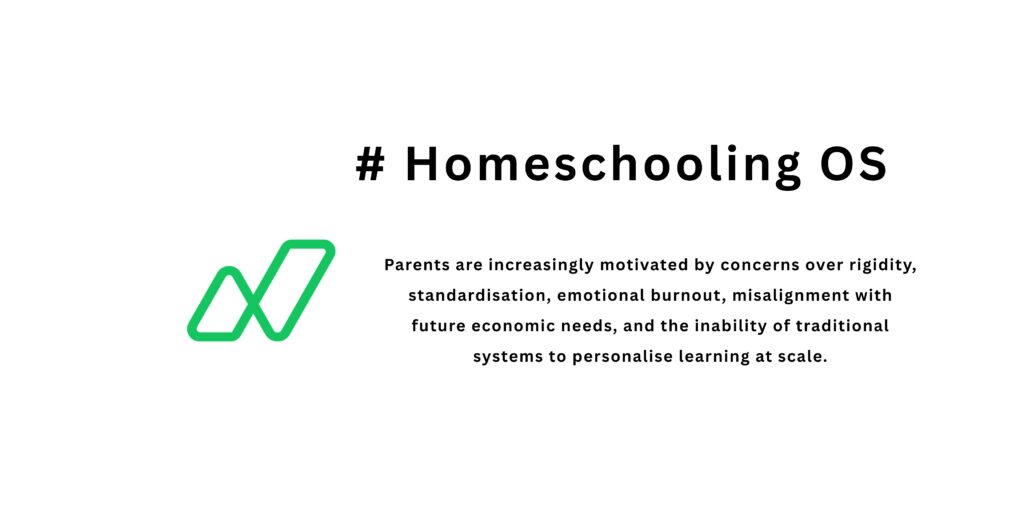 # Homeschooling OS

Parents are increasingly motivated by concerns over rigidity, standardisation, emotional burnout, misalignment with future economic needs, and the inability of traditional systems to personalise learning at scale.